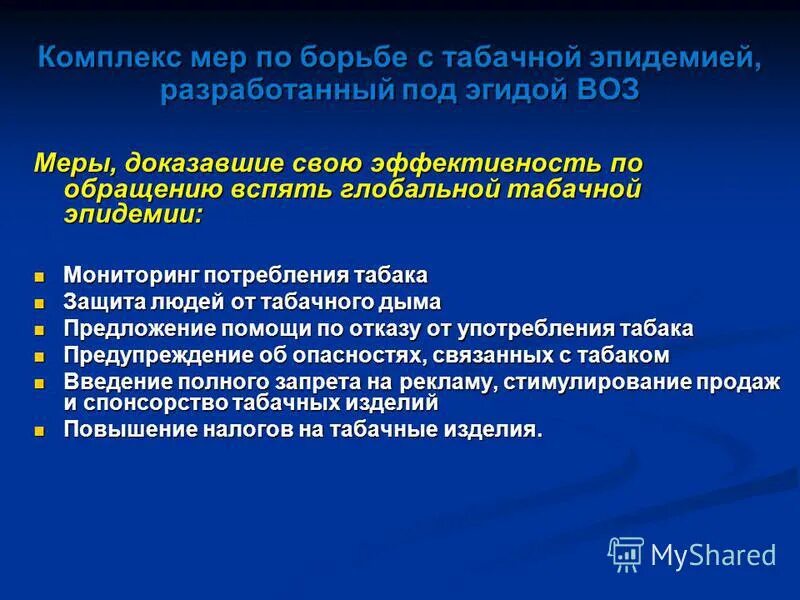 Комплекс мер по борьбе с табачной эпидемией, разработанный под эгидой ВОЗ

Меры, доказавшие свою эффективность по обращению вспять глобальной табачной эпидемии:

- Мониторинг потребления табака
- Защита людей от табачного дыма
- Предложение помощи по отказу от употребления табака
- Предупреждение об опасностях, связанных с табаком
- Введение полного запрета на рекламу, стимулирование продаж и спонсорство табачных изделий
- Повышение налогов на табачные изделия.

MyShared